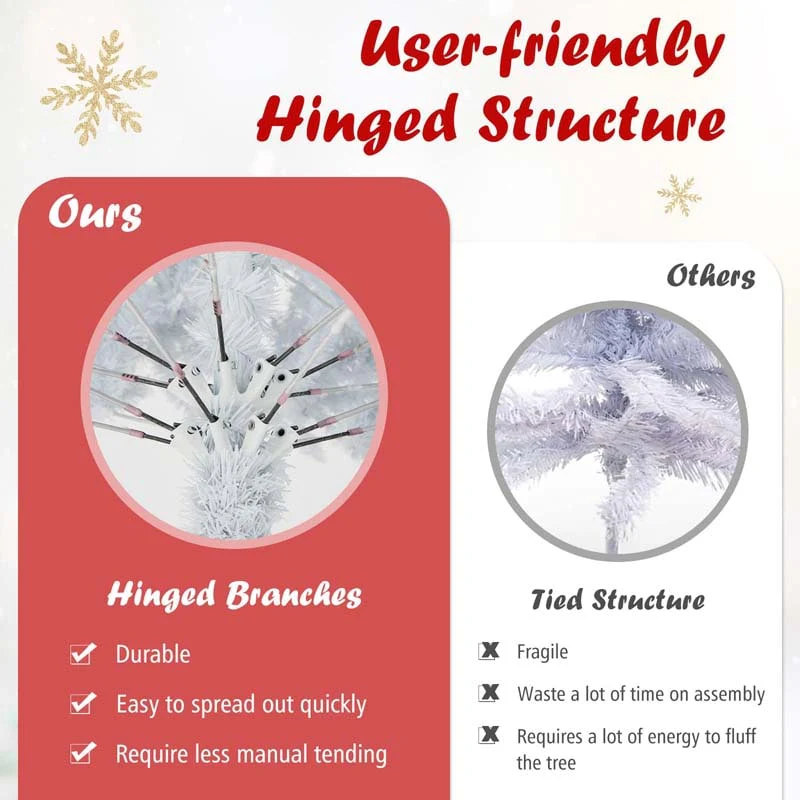 User-friendly Hinged Structure

Ours

Hinged Branches

Durable

Easy to spread out quickly

Require less manual tending

Others

Tied Structure

Fragile

Waste a lot of time on assembly

Requires a lot of energy to fluff the tree